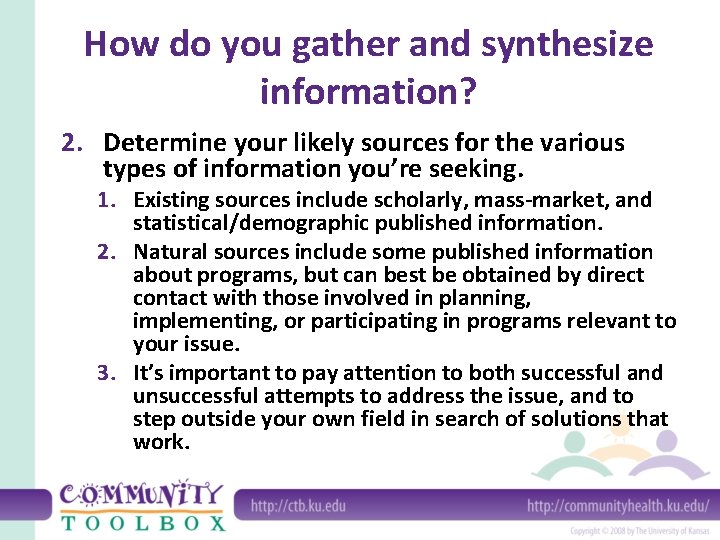 How do you gather and synthesize information?

2. Determine your likely sources for the various types of information you're seeking.
1. Existing sources include scholarly, mass-market, and statistical/demographic published information.
2. Natural sources include some published information about programs, but can best be obtained by direct contact with those involved in planning, implementing, or participating in programs relevant to your issue.
3. It's important to pay attention to both successful and unsuccessful attempts to address the issue, and to step outside your own field in search of solutions that work.

COMMUNITY TOOLBOX

http://ctb.ku.edu

http://communityhealth.ku.edu/

Copyright © 2008 by The University of Kansas